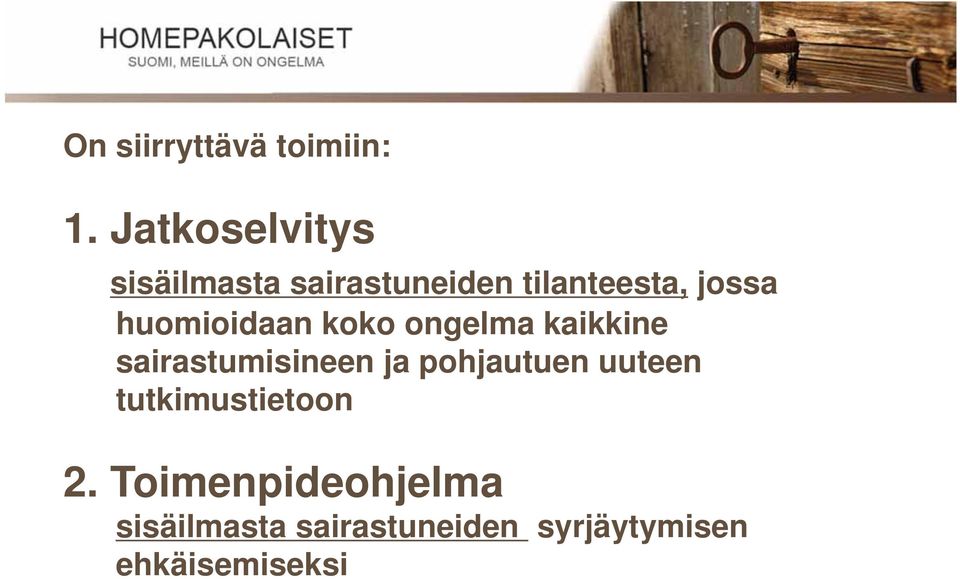 HOMEPAKOLAISET
SUOMI, MEILLÄ ON ONGELMA

On siirryttävä toimiin:

1. Jatkoselvitys
sisäilmasta sairastuneiden tilanteesta, jossa huomioidaan koko ongelma kaikkine sairastumisineen ja pohjautuen uuteen tutkimustietoon

2. Toimenpideohjelma
sisäilmasta sairastuneiden syrjäytymisen ehkäisemiseksi